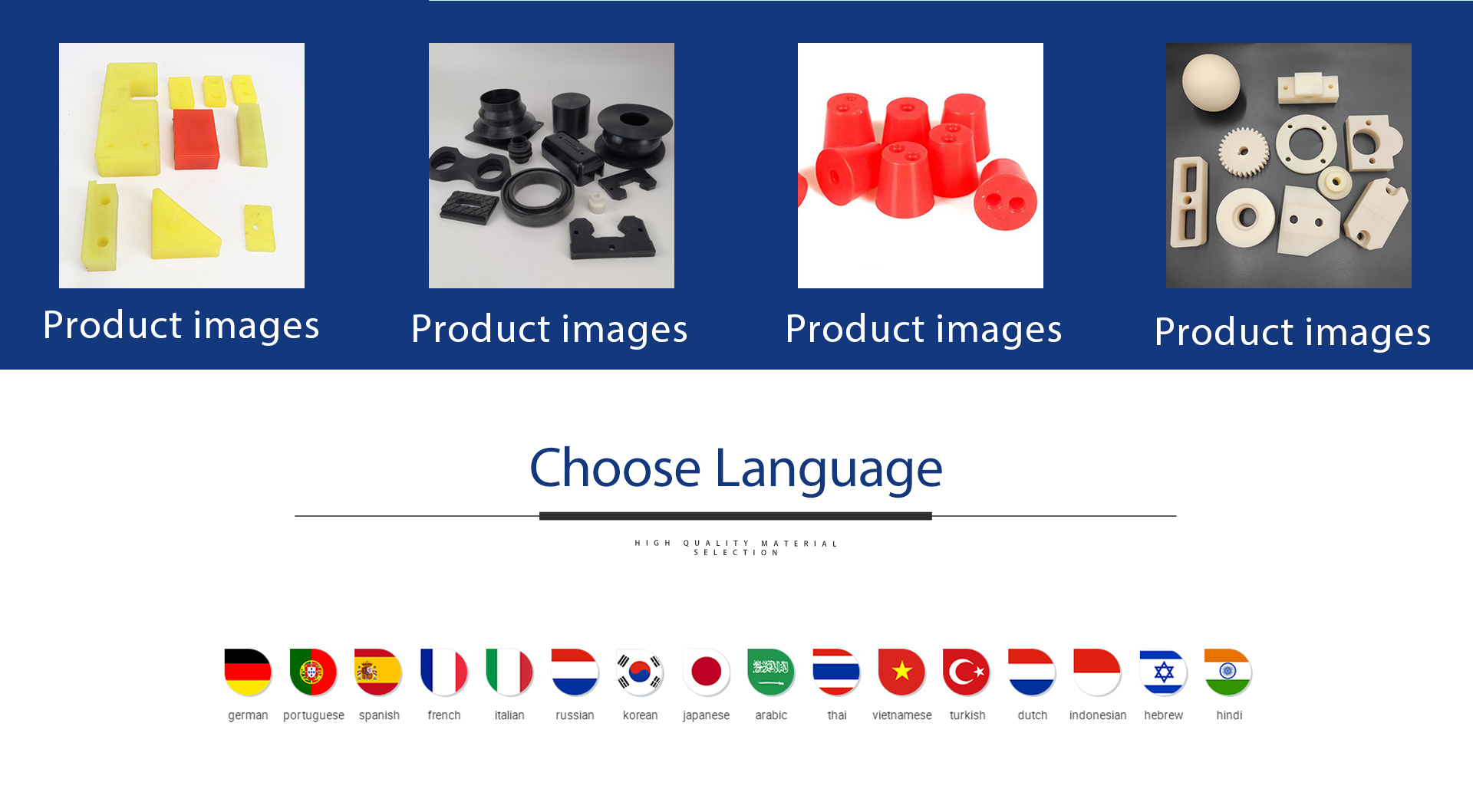 Product images

Product images

Product images

Product images

Choose Language

HIGH QUALITY MATERIAL SELECTION

german portuguese spanish french italian russian korean japanese arabic thai vietnamese turkish dutch indonesian hebrew hindi